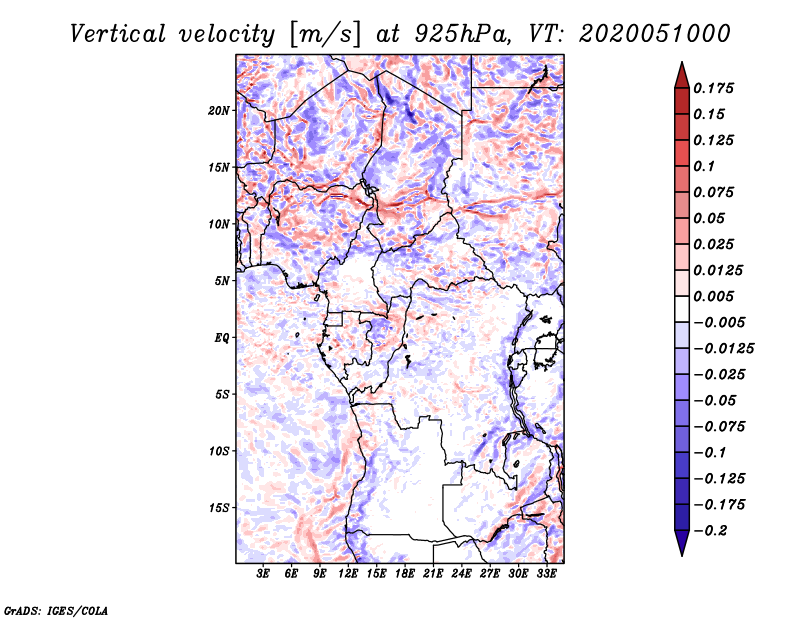 Vertical velocity [m/s] at 925hPa, VT: 2020051000

20N
15N
10N
5N
EQ
5S
10S
15S

3E 6E 9E 12E 15E 18E 21E 24E 27E 30E 33E

0.175
0.15
0.125
0.1
0.075
0.05
0.025
0.0125
0.005
−0.005
−0.0125
−0.025
−0.05
−0.075
−0.1
−0.125
−0.175
−0.2

GrADS: IGES/COLA